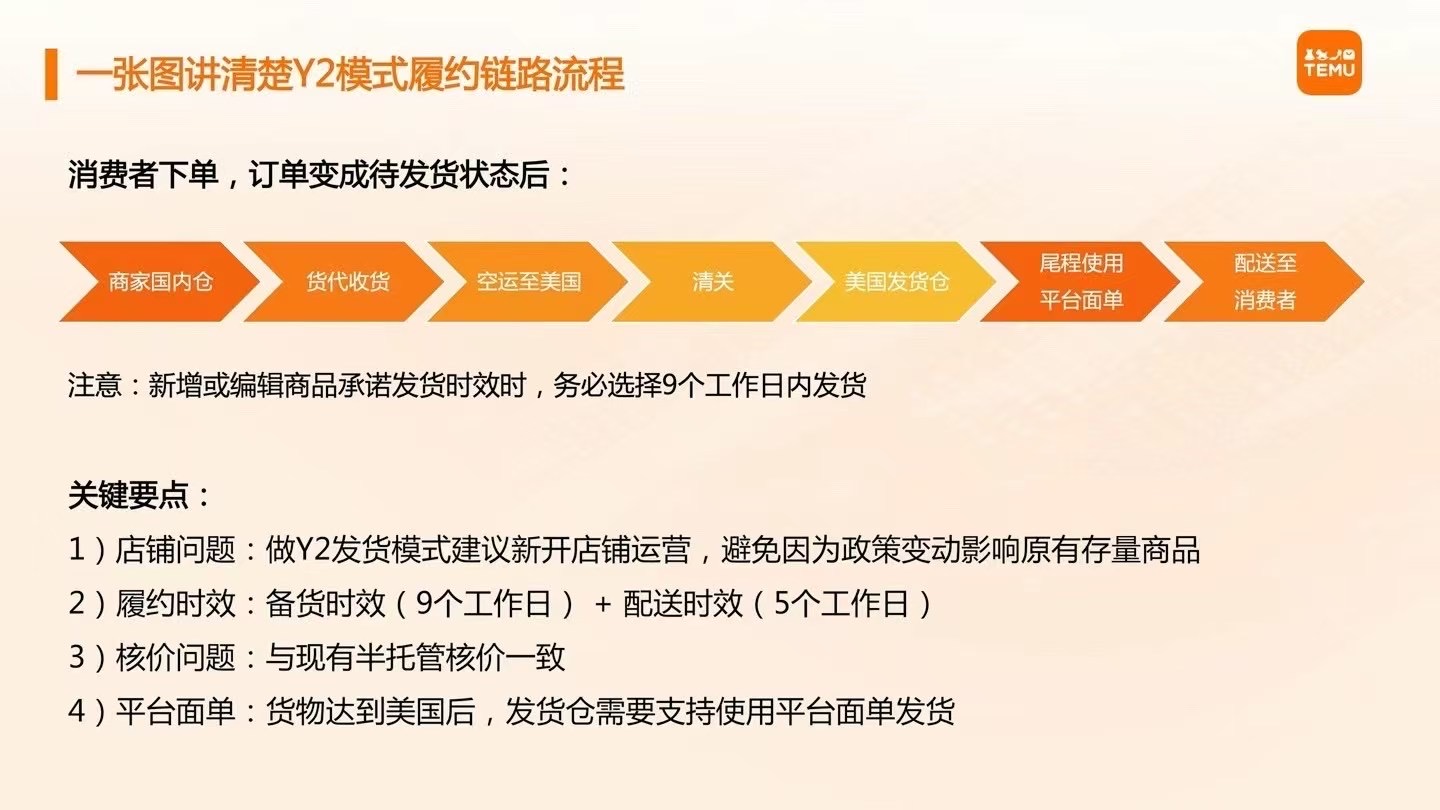 一张图讲清楚Y2模式履约链路流程

TEMU

消费者下单，订单变成待发货状态后：

商家国内仓
货代收货
空运至美国
清关
美国发货仓
尾程使用平台面单
配送至消费者

注意：新增或编辑商品承诺发货时效时，务必选择9个工作日内发货

关键要点：
1）店铺问题：做Y2发货模式建议新开店铺运营，避免因为政策变动影响原有存量商品
2）履约时效：备货时效（9个工作日） + 配送时效（5个工作日）
3）核价问题：与现有半托管核价一致
4）平台面单：货物达到美国后，发货仓需要支持使用平台面单发货